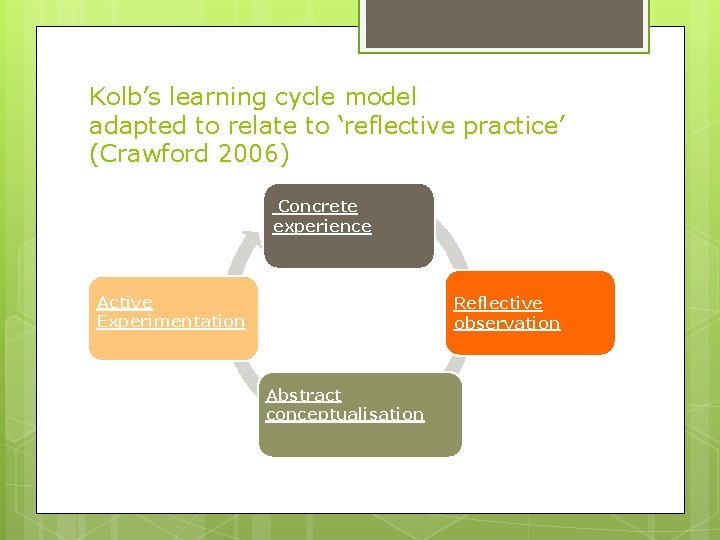 Kolb's learning cycle model adapted to relate to 'reflective practice' (Crawford 2006)

Concrete experience

Reflective observation

Abstract conceptualisation

Active Experimentation